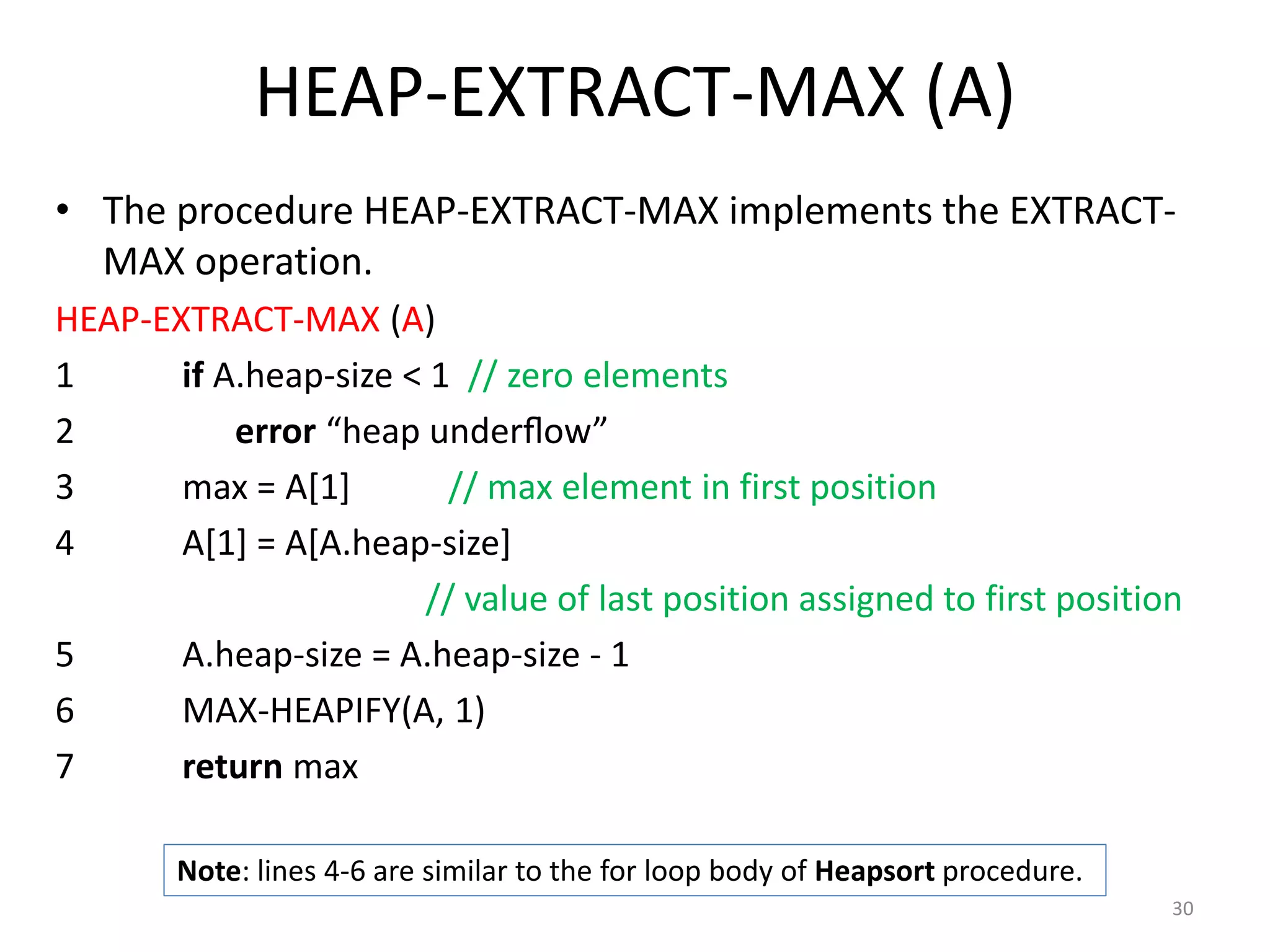 HEAP-EXTRACT-MAX (A)

• The procedure HEAP-EXTRACT-MAX implements the EXTRACT-MAX operation.

HEAP-EXTRACT-MAX (A)

1 if A.heap-size < 1 // zero elements

2 error “heap underflow”

3 max = A[1] // max element in first position

4 A[1] = A[A.heap-size]

// value of last position assigned to first position

5 A.heap-size = A.heap-size - 1

6 MAX-HEAPIFY(A, 1)

7 return max

Note: lines 4-6 are similar to the for loop body of Heapsort procedure.

30